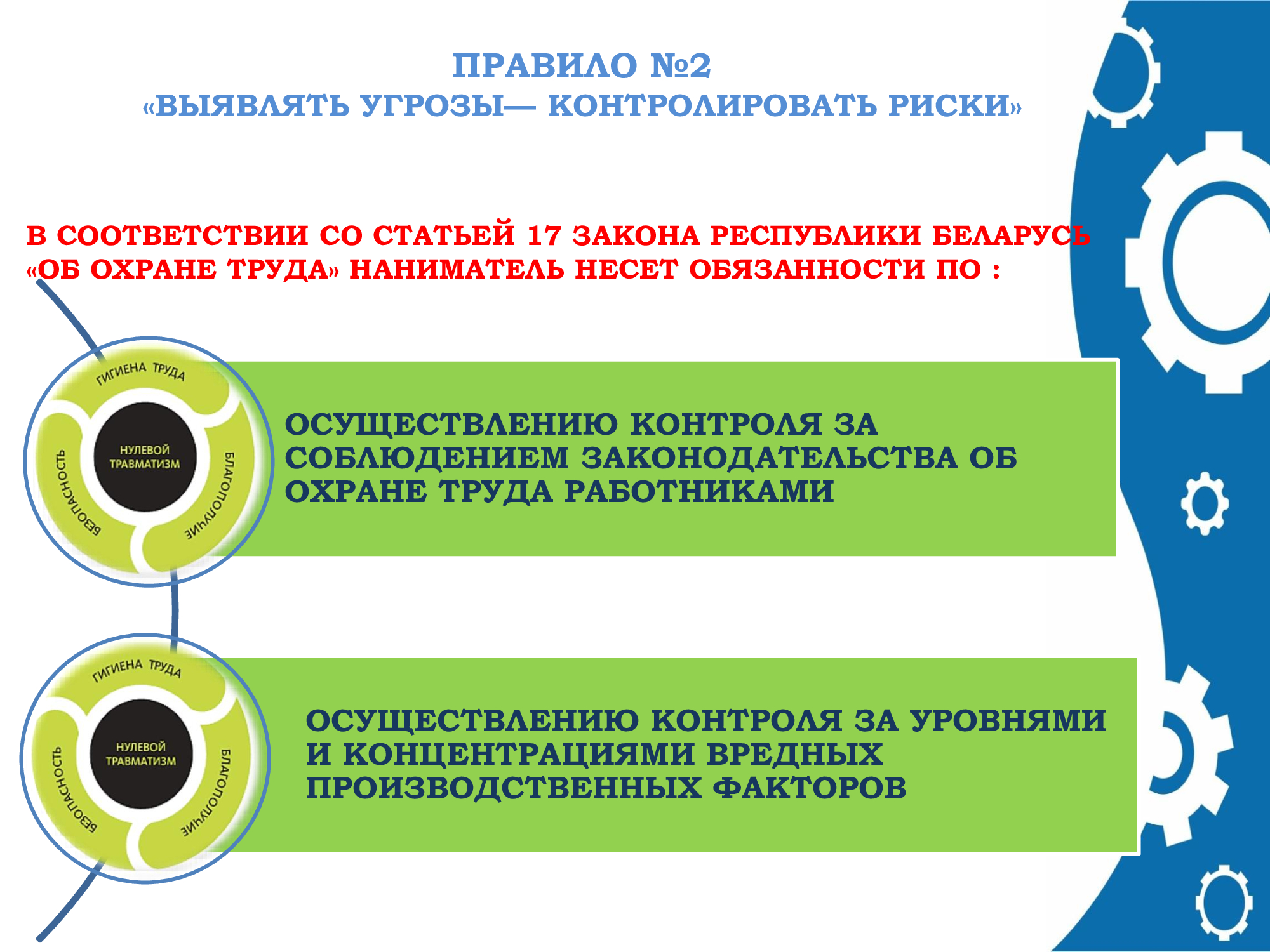 ПРАВИЛО №2
«ВЫЯВЛЯТЬ УГРОЗЫ— КОНТРОЛИРОВАТЬ РИСКИ»

В СООТВЕТСТВИИ СО СТАТЬЕЙ 17 ЗАКОНА РЕСПУБЛИКИ БЕЛАРУСЬ «ОБ ОХРАНЕ ТРУДА» НАНИМАТЕЛЬ НЕСЕТ ОБЯЗАННОСТИ ПО :

ГИГИЕНА ТРУДА
БЛАГОПОЛУЧИЕ
БЕЗОПАСНОСТЬ
НУЛЕВОЙ ТРАВМАТИЗМ

ОСУЩЕСТВЛЕНИЮ КОНТРОЛЯ ЗА СОБЛЮДЕНИЕМ ЗАКОНОДАТЕЛЬСТВА ОБ ОХРАНЕ ТРУДА РАБОТНИКАМИ

ГИГИЕНА ТРУДА
БЛАГОПОЛУЧИЕ
БЕЗОПАСНОСТЬ
НУЛЕВОЙ ТРАВМАТИЗМ

ОСУЩЕСТВЛЕНИЮ КОНТРОЛЯ ЗА УРОВНЯМИ И КОНЦЕНТРАЦИЯМИ ВРЕДНЫХ ПРОИЗВОДСТВЕННЫХ ФАКТОРОВ